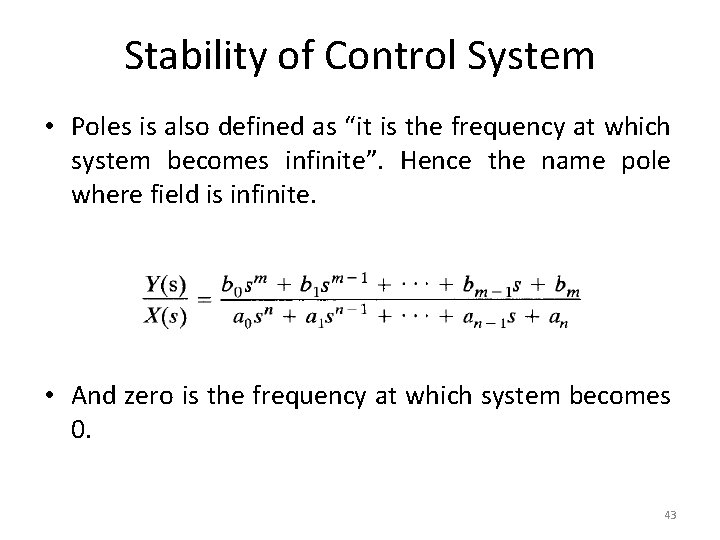 Stability of Control System

• Poles is also defined as “it is the frequency at which system becomes infinite”. Hence the name pole where field is infinite.

$\frac{Y(s)}{X(s)} = \frac{b_0 s^m + b_1 s^{m-1} + \cdots + b_{m-1} s + b_m}{a_0 s^n + a_1 s^{n-1} + \cdots + a_{n-1} s + a_n}$

• And zero is the frequency at which system becomes 0.

43